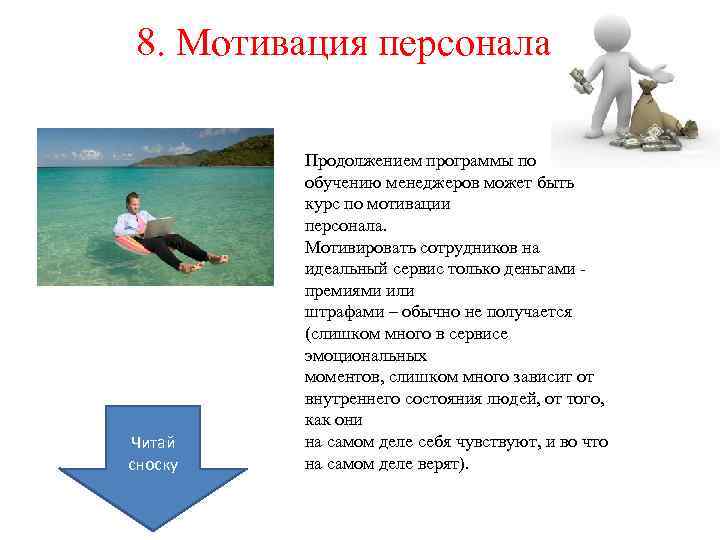 8. Мотивация персонала

Продолжением программы по обучению менеджеров может быть курс по мотивации персонала.
Мотивировать сотрудников на идеальный сервис только деньгами - премиями или штрафами – обычно не получается (слишком много в сервисе эмоциональных моментов, слишком много зависит от внутреннего состояния людей, от того, как они на самом деле себя чувствуют, и во что на самом деле верят).

Читай сноску